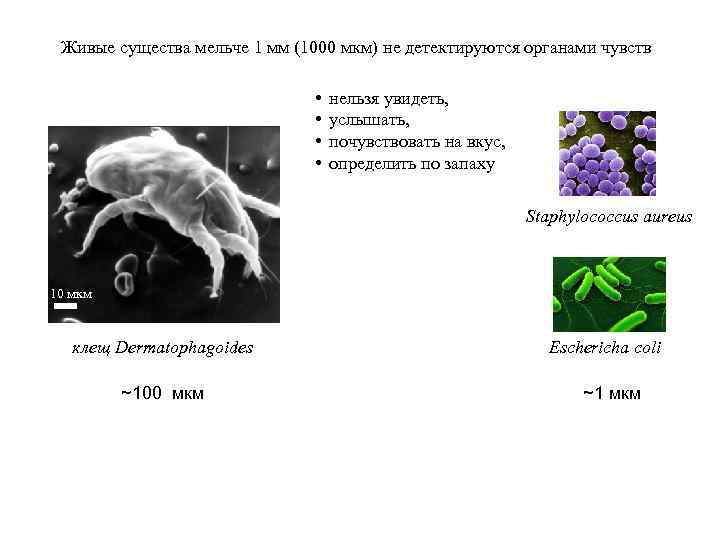 Живые существа мельче 1 мм (1000 мкм) не детектируются органами чувств

• нельзя увидеть,
• услышать,
• почувствовать на вкус,
• определить по запаху

10 мкм

клещ Dermatophagoides

~100 мкм

Staphylococcus aureus

Eschericha coli

~1 мкм